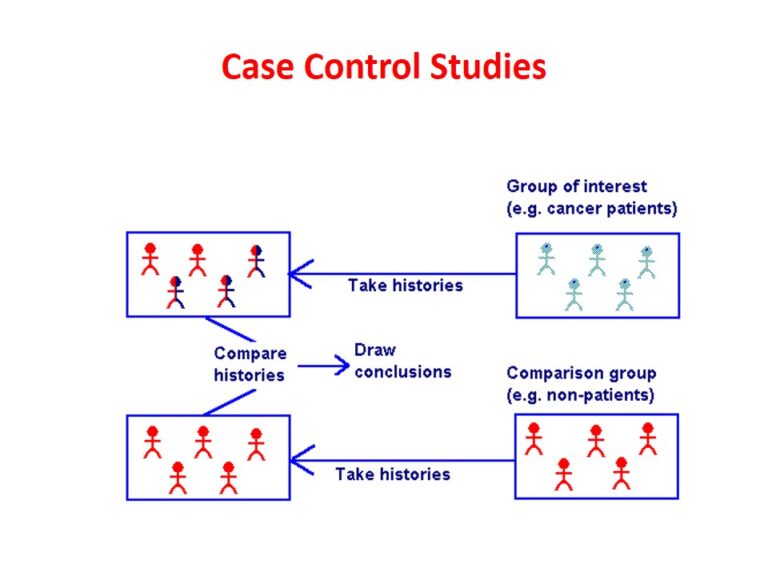 Case Control Studies

Group of interest
(e.g. cancer patients)

Take histories

Compare histories

Draw conclusions

Comparison group
(e.g. non-patients)

Take histories